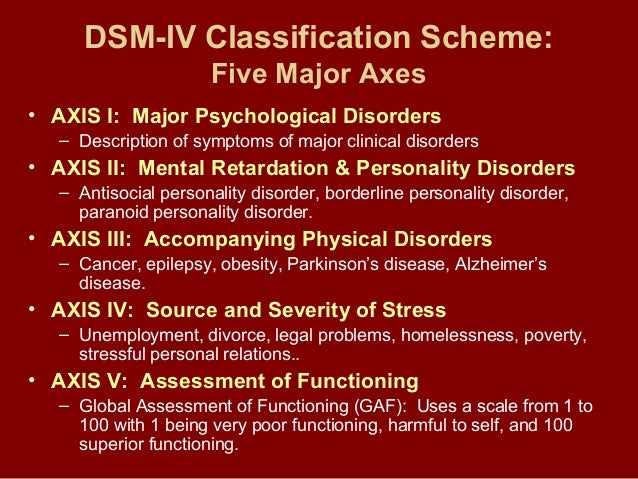 DSM-IV Classification Scheme:
Five Major Axes

• AXIS I: Major Psychological Disorders
– Description of symptoms of major clinical disorders
• AXIS II: Mental Retardation & Personality Disorders
– Antisocial personality disorder, borderline personality disorder, paranoid personality disorder.
• AXIS III: Accompanying Physical Disorders
– Cancer, epilepsy, obesity, Parkinson's disease, Alzheimer's disease.
• AXIS IV: Source and Severity of Stress
– Unemployment, divorce, legal problems, homelessness, poverty, stressful personal relations..
• AXIS V: Assessment of Functioning
– Global Assessment of Functioning (GAF): Uses a scale from 1 to 100 with 1 being very poor functioning, harmful to self, and 100 superior functioning.